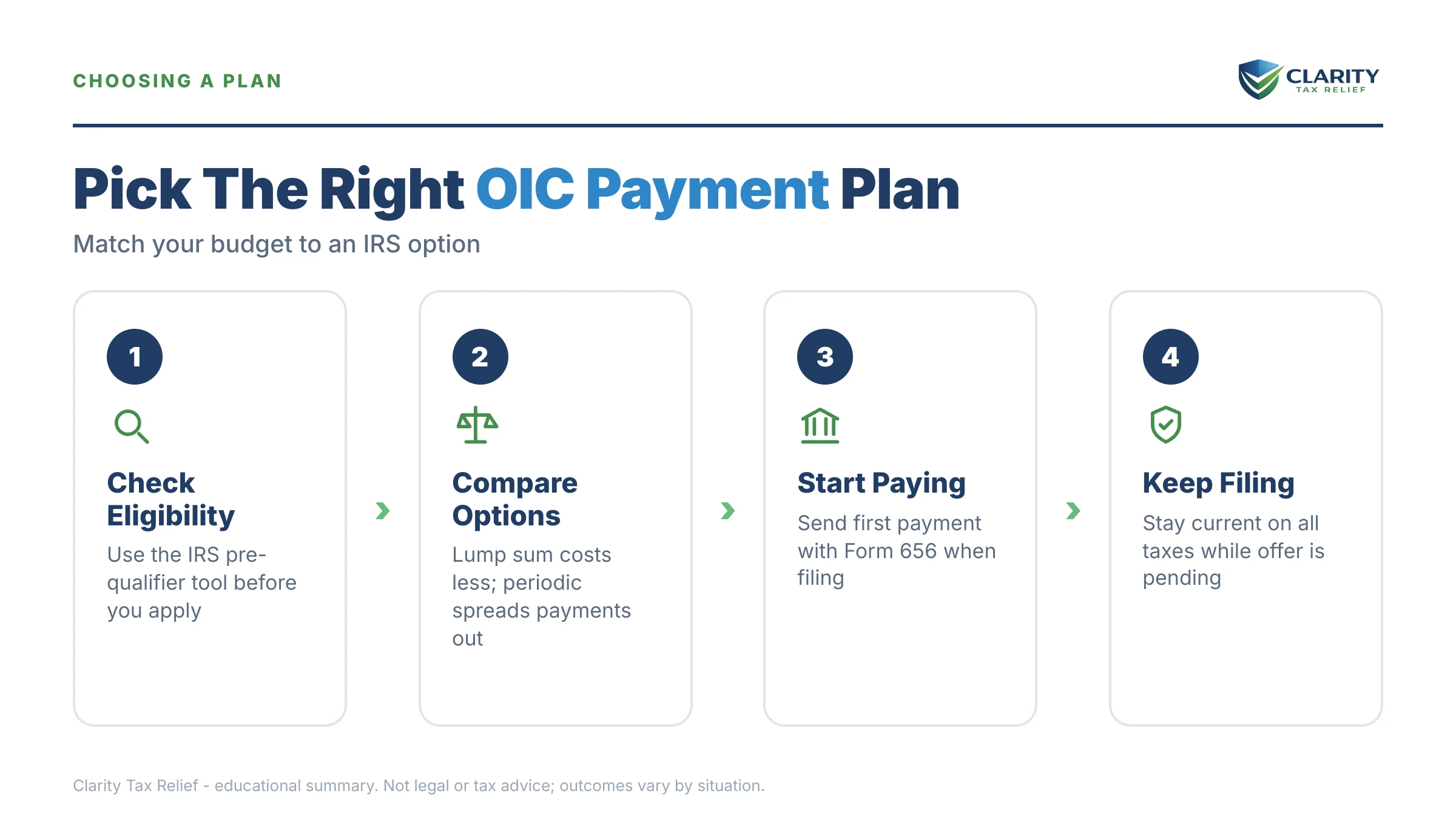 CHOOSING A PLAN

CLARITY
TAX RELIEF

Pick The Right OIC Payment Plan

Match your budget to an IRS option

1

Check Eligibility

Use the IRS pre-qualifier tool before you apply

2

Compare Options

Lump sum costs less; periodic spreads payments out

3

Start Paying

Send first payment with Form 656 when filing

4

Keep Filing

Stay current on all taxes while offer is pending

Clarity Tax Relief - educational summary. Not legal or tax advice; outcomes vary by situation.